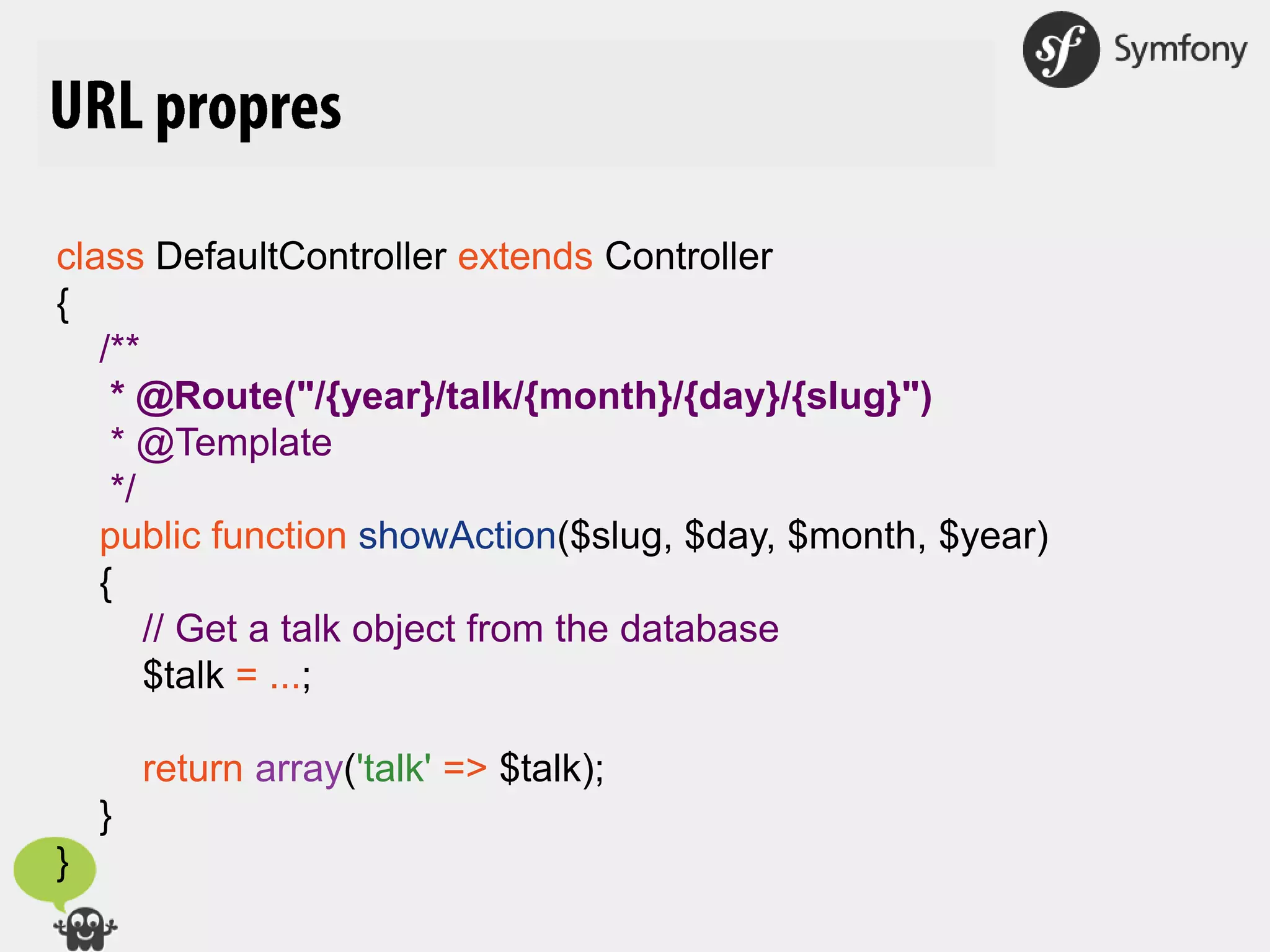 Symfony

URL propres

class DefaultController extends Controller
{
/**
* @Route("/{year}/talk/{month}/{day}/{slug}")
* @Template
*/
public function showAction($slug, $day, $month, $year)
{
// Get a talk object from the database
$talk = ...;

return array('talk' => $talk);
}
}